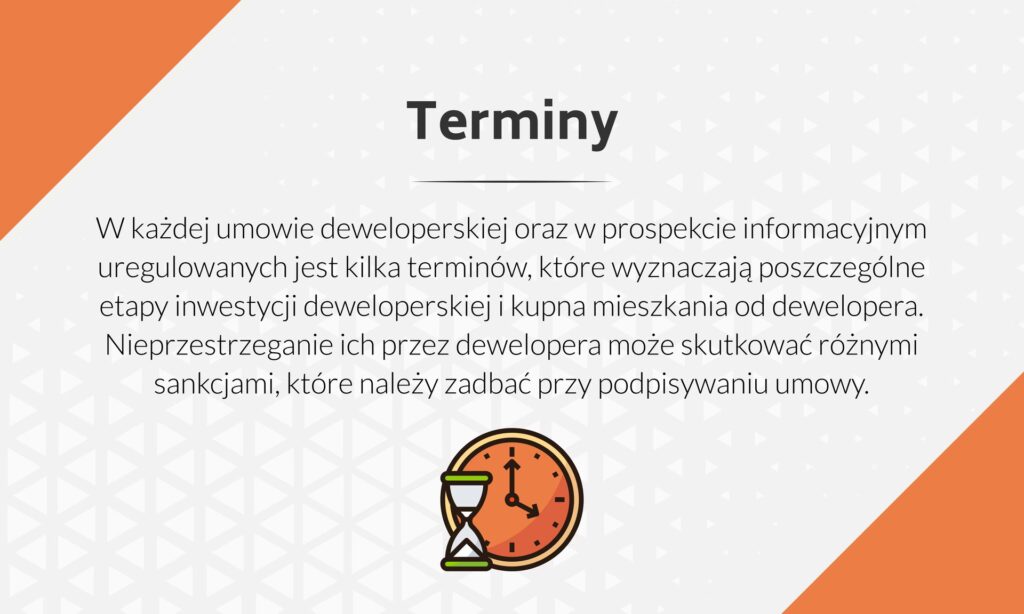 Terminy

W każdej umowie deweloperskiej oraz w prospekcie informacyjnym uregulowanych jest kilka terminów, które wyznaczają poszczególne etapy inwestycji deweloperskiej i kupna mieszkania od dewelopera. Nieprzestrzeganie ich przez dewelopera może skutkować różnymi sankcjami, które należy zadbać przy podpisywaniu umowy.